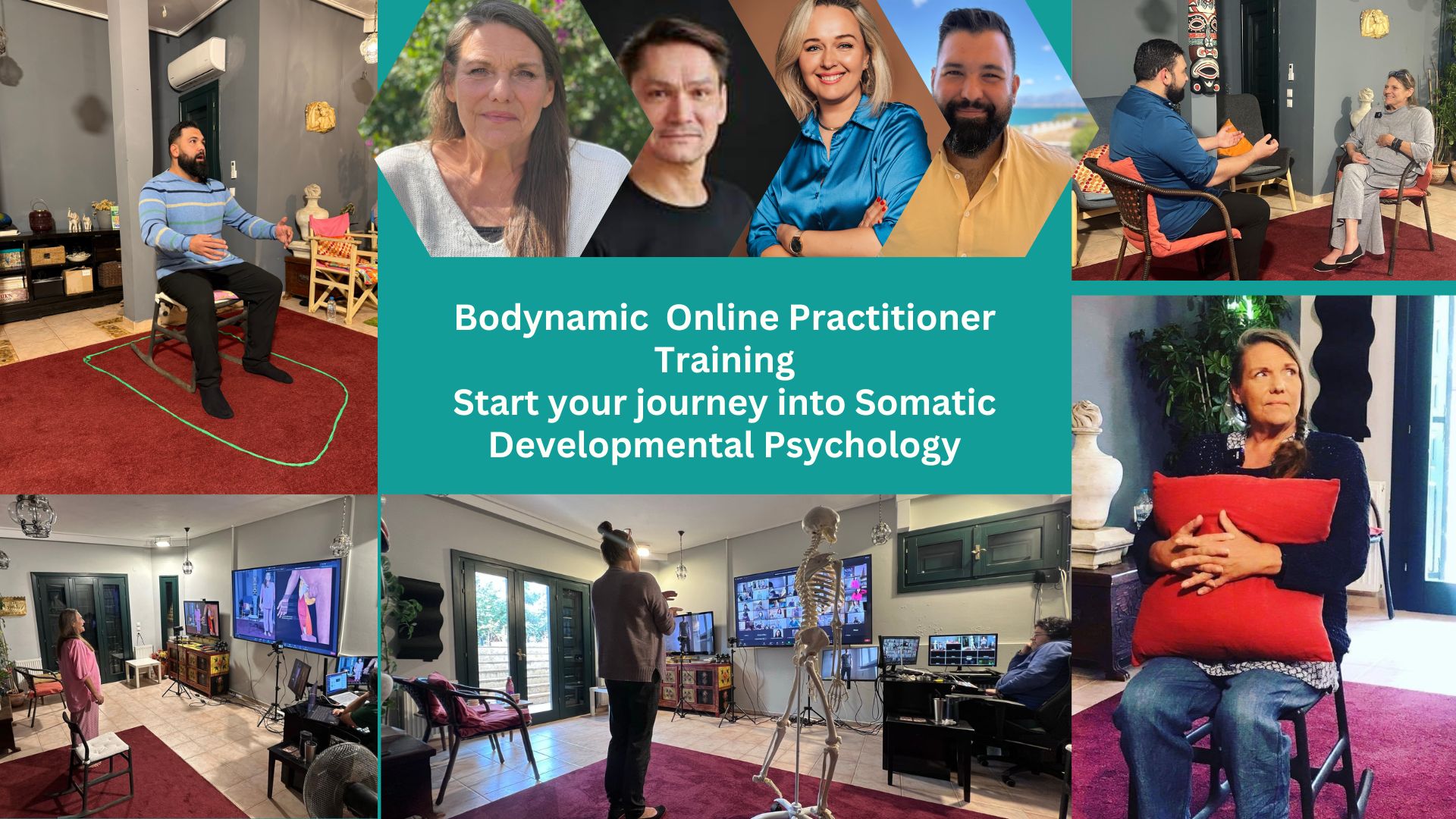 Bodynamic  Online Practitioner Training
Start your journey into Somatic Developmental Psychology